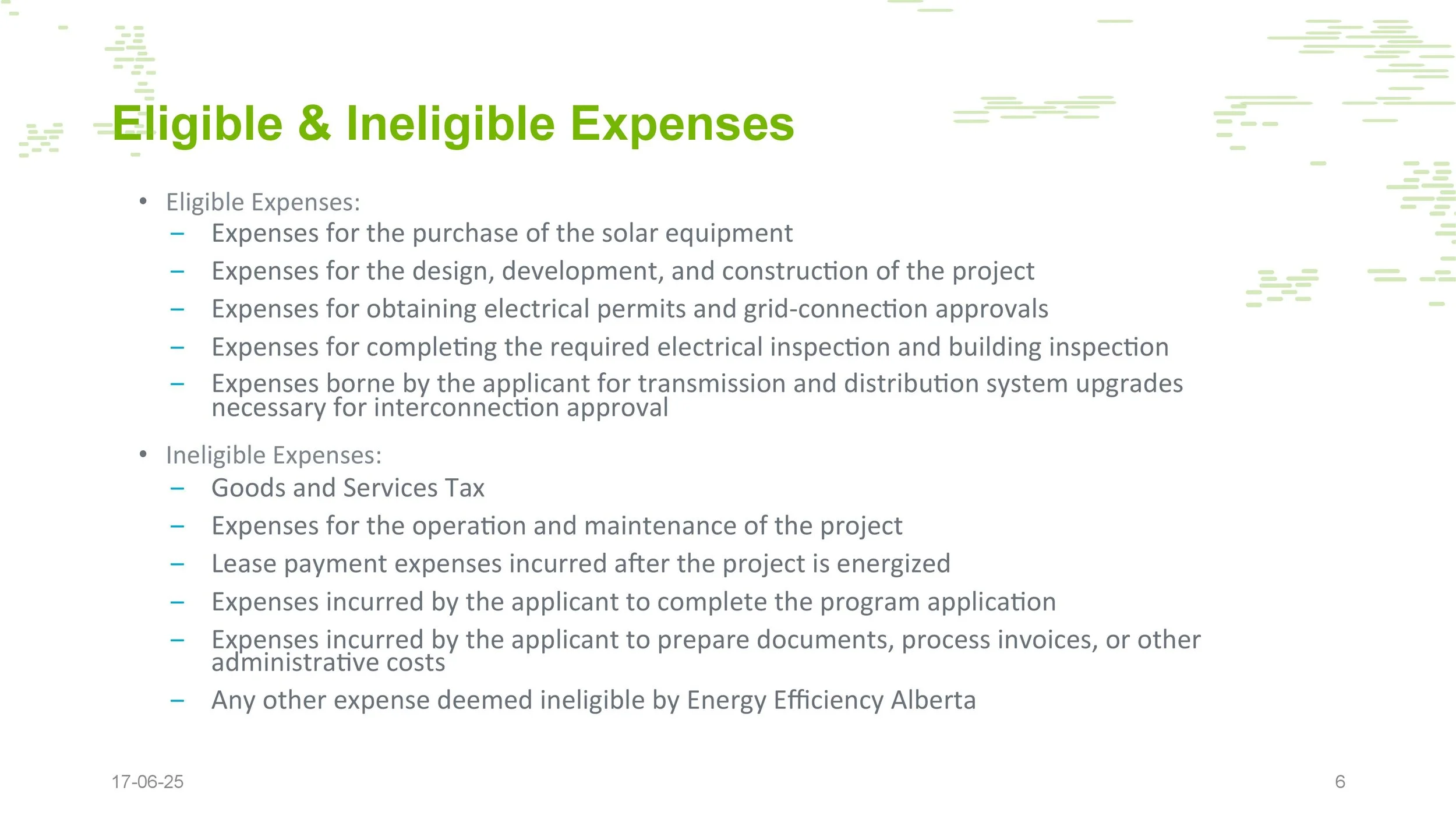 Eligible & Ineligible Expenses

• Eligible Expenses:
– Expenses for the purchase of the solar equipment
– Expenses for the design, development, and construction of the project
– Expenses for obtaining electrical permits and grid-connection approvals
– Expenses for completing the required electrical inspection and building inspection
– Expenses borne by the applicant for transmission and distribution system upgrades necessary for interconnection approval

• Ineligible Expenses:
– Goods and Services Tax
– Expenses for the operation and maintenance of the project
– Lease payment expenses incurred after the project is energized
– Expenses incurred by the applicant to complete the program application
– Expenses incurred by the applicant to prepare documents, process invoices, or other administrative costs
– Any other expense deemed ineligible by Energy Efficiency Alberta

17-06-25

6